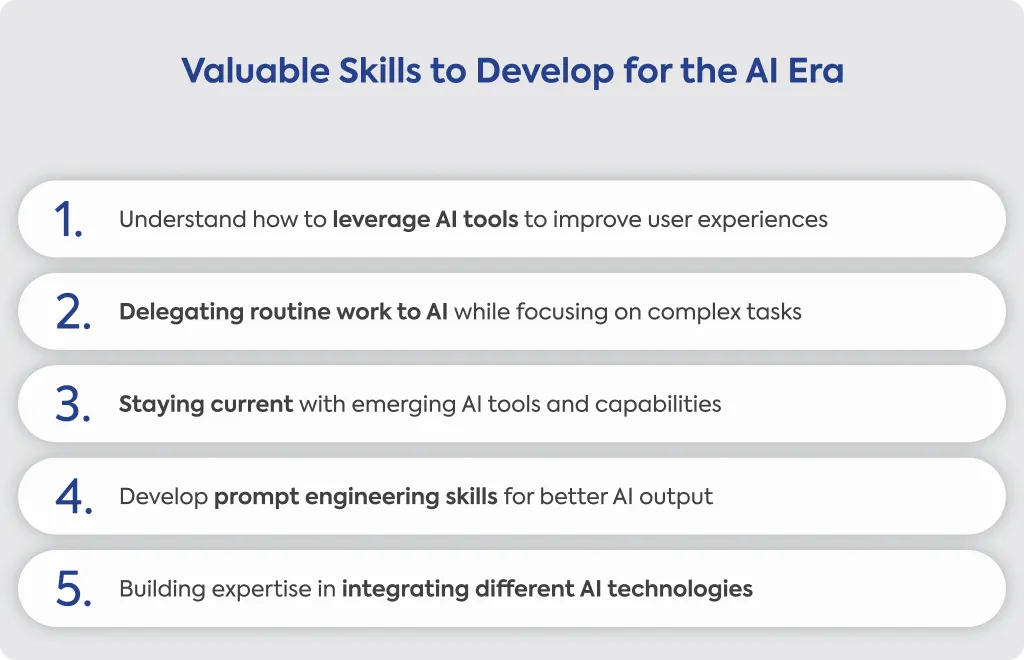 Valuable Skills to Develop for the AI Era

1. Understand how to leverage AI tools to improve user experiences

2. Delegating routine work to AI while focusing on complex tasks

3. Staying current with emerging AI tools and capabilities

4. Develop prompt engineering skills for better AI output

5. Building expertise in integrating different AI technologies